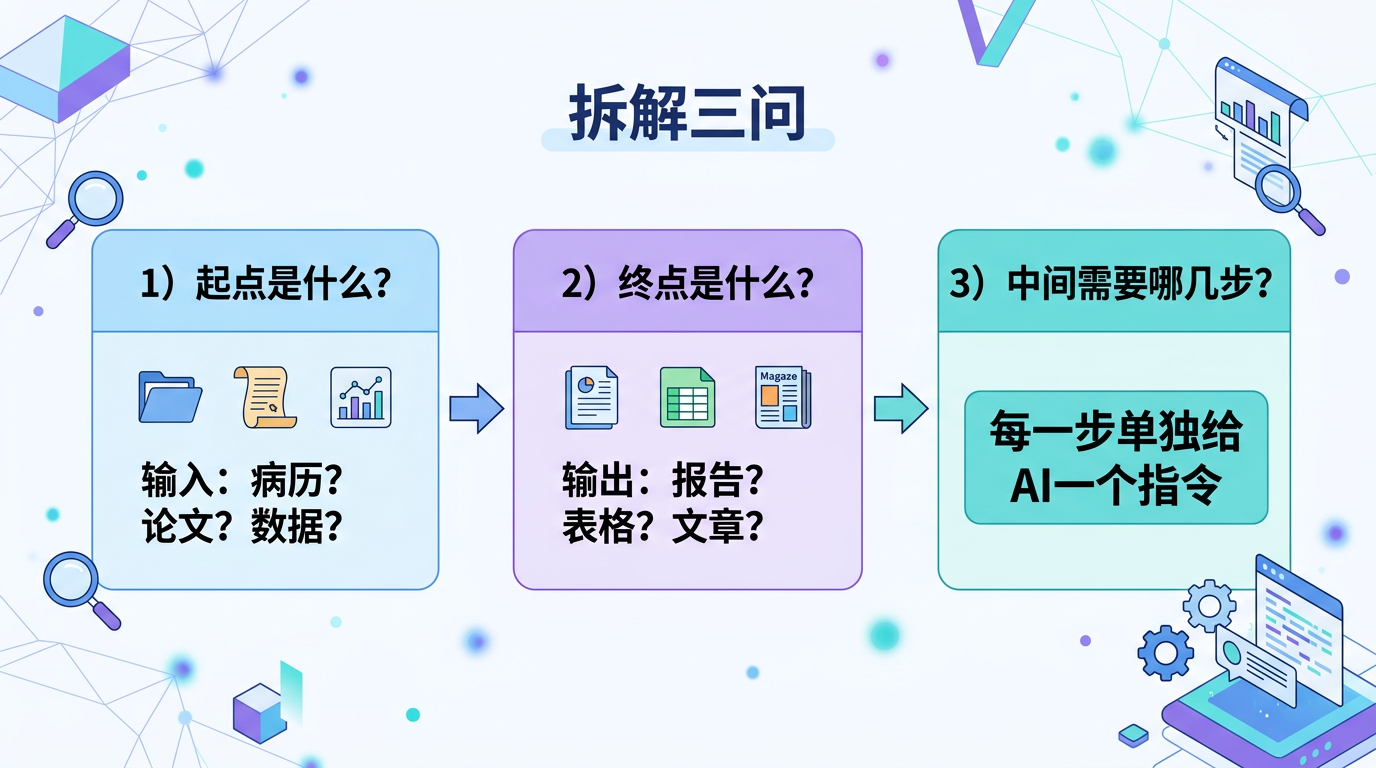 拆解三问

1）起点是什么？

输入：病历？论文？数据？

2）终点是什么？

Magaze

输出：报告？表格？文章？

3）中间需要哪几步？

每一步单独给AI一个指令